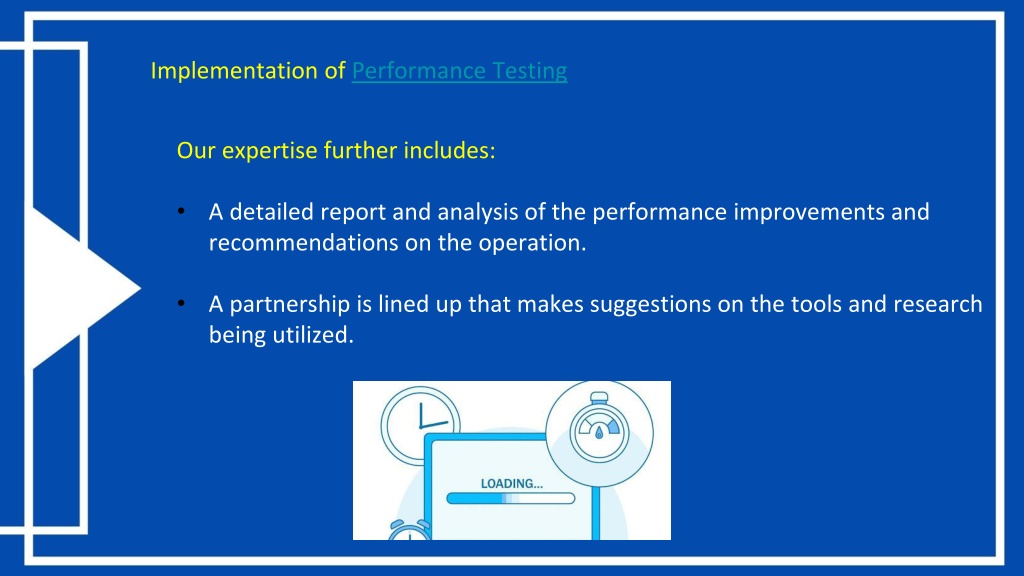 Implementation of Performance Testing

Our expertise further includes:

• A detailed report and analysis of the performance improvements and recommendations on the operation.

• A partnership is lined up that makes suggestions on the tools and research being utilized.

LOADING...